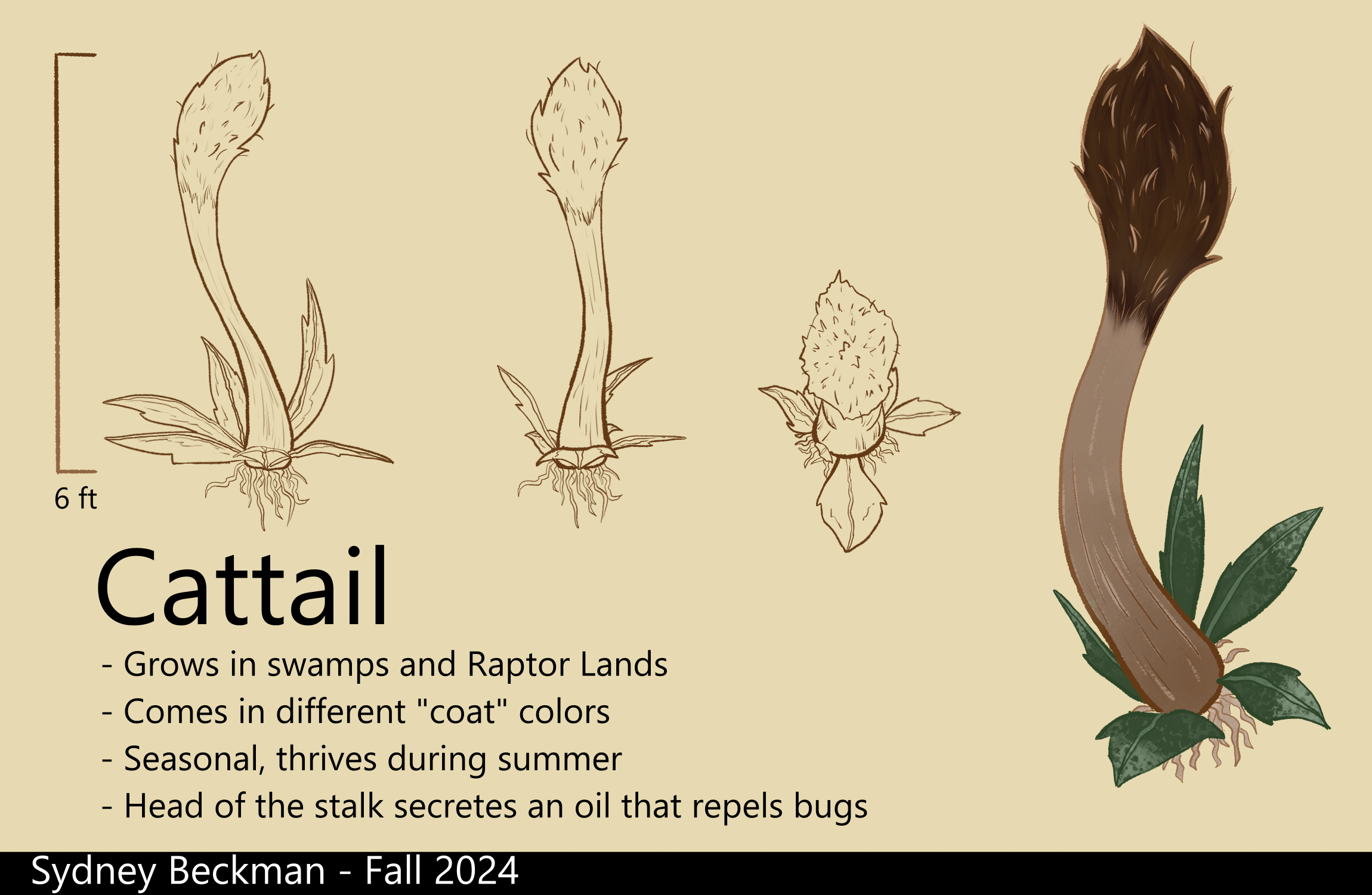 6 ft

Cattail

- Grows in swamps and Raptor Lands
- Comes in different "coat" colors
- Seasonal, thrives during summer
- Head of the stalk secretes an oil that repels bugs

Sydney Beckman - Fall 2024